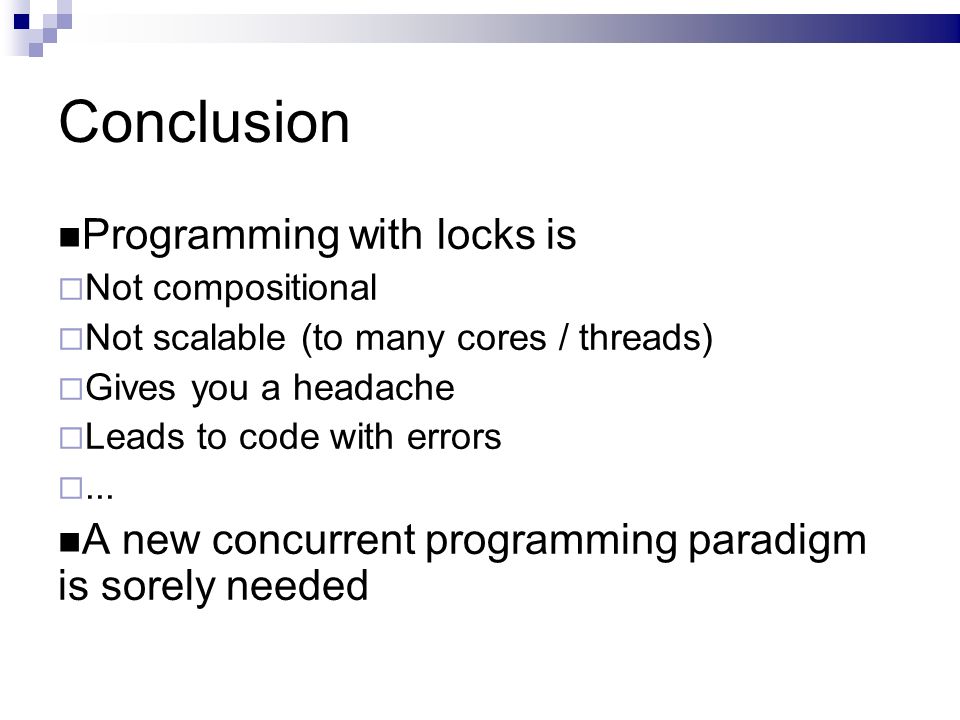 Conclusion

■Programming with locks is

□Not compositional

□Not scalable (to many cores / threads)

□Gives you a headache

□Leads to code with errors

□...

■A new concurrent programming paradigm is sorely needed